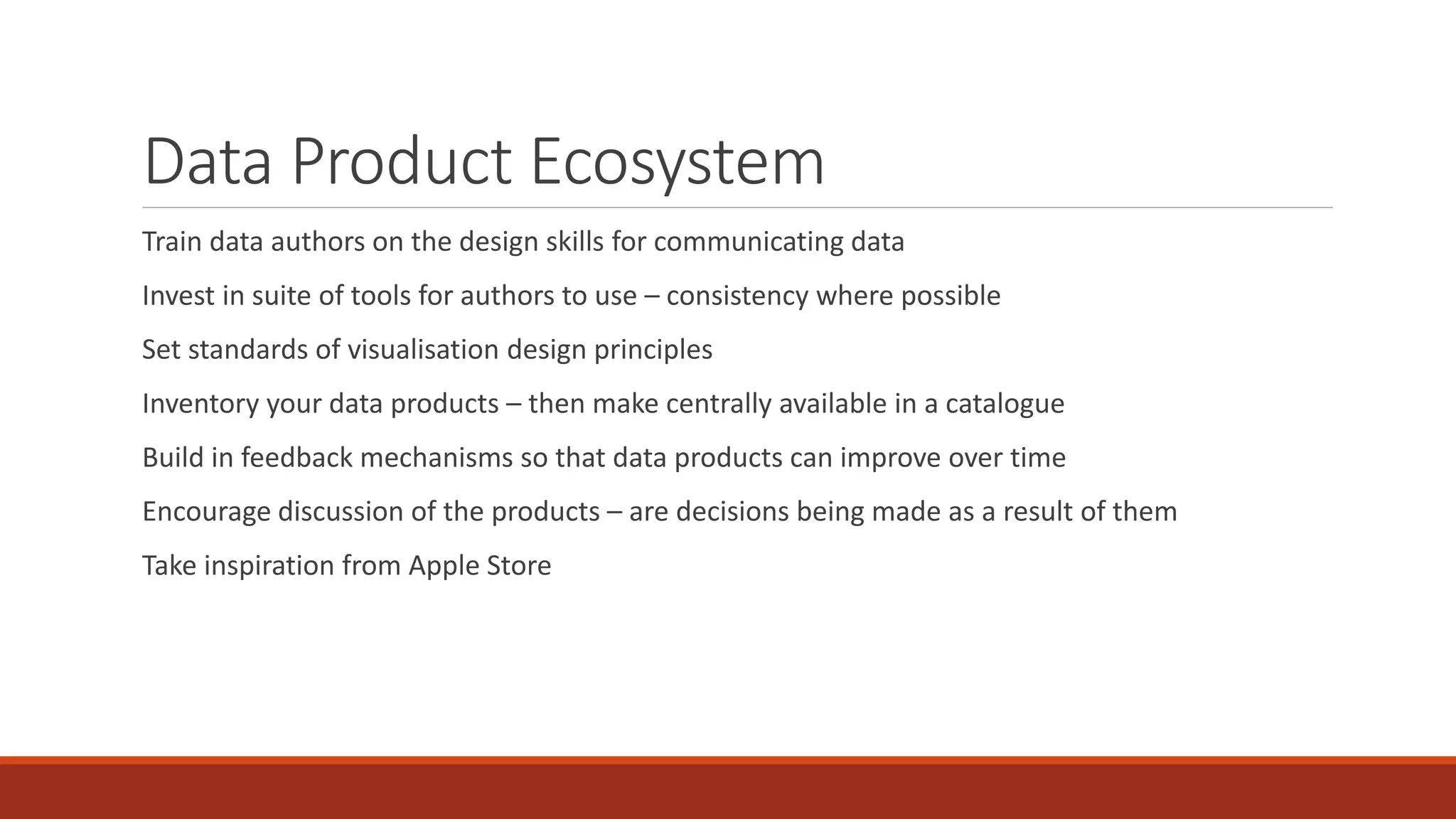 Data Product Ecosystem

Train data authors on the design skills for communicating data

Invest in suite of tools for authors to use – consistency where possible

Set standards of visualisation design principles

Inventory your data products – then make centrally available in a catalogue

Build in feedback mechanisms so that data products can improve over time

Encourage discussion of the products – are decisions being made as a result of them

Take inspiration from Apple Store